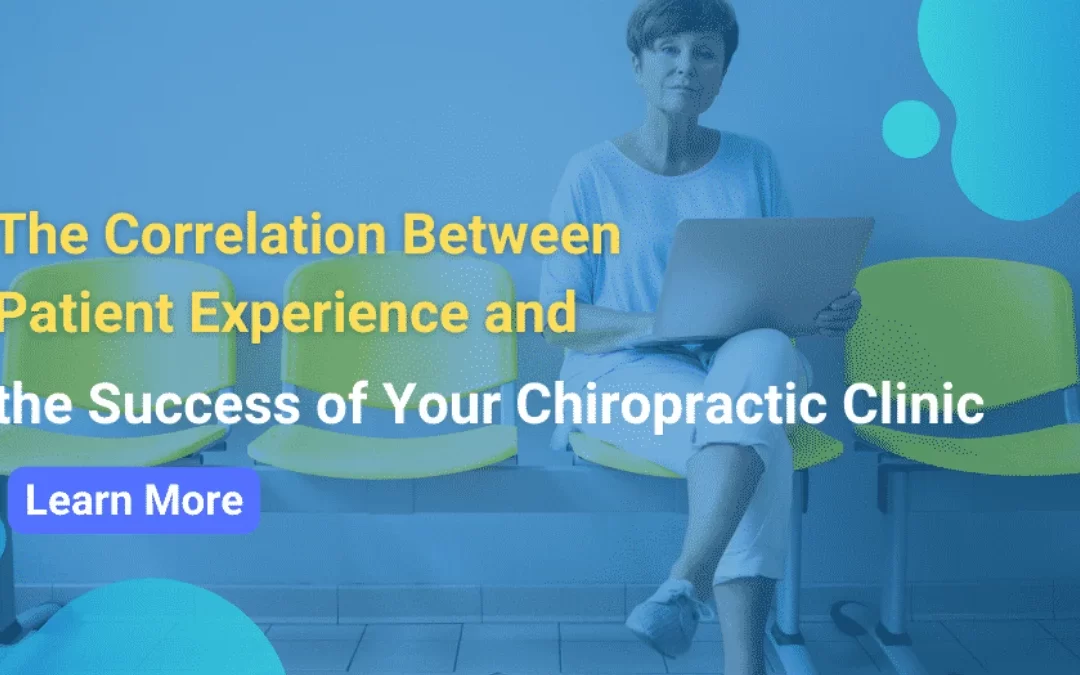 The Correlation Between Patient Experience and the Success of Your Chiropractic Clinic

Learn More